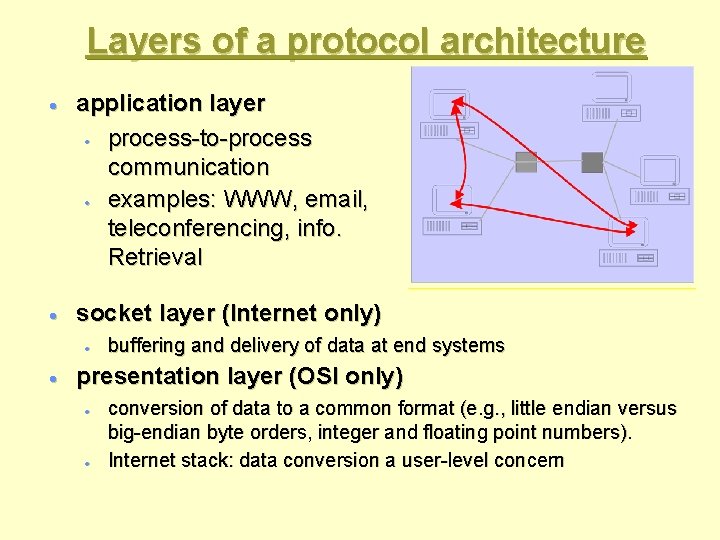 Layers of a protocol architecture

- application layer
  - process-to-process communication
  - examples: WWW, email, teleconferencing, info. Retrieval
- socket layer (Internet only)
  - buffering and delivery of data at end systems
- presentation layer (OSI only)
  - conversion of data to a common format (e.g., little endian versus big-endian byte orders, integer and floating point numbers).
  - Internet stack: data conversion a user-level concern